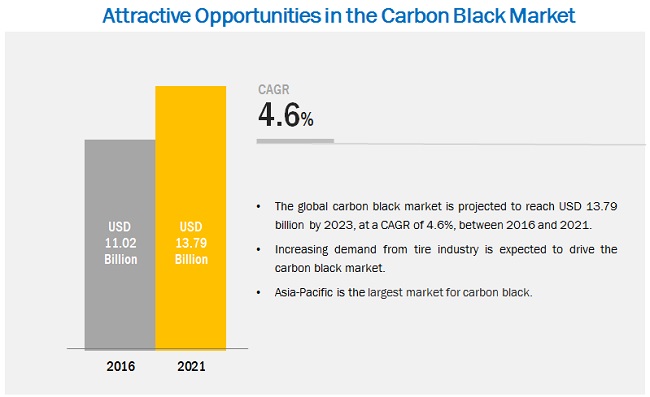 Attractive Opportunities in the Carbon Black Market

USD 11.02 Billion

USD 13.79 Billion

2016

2021

CAGR

4.6%

• The global carbon black market is projected to reach USD 13.79 billion by 2023, at a CAGR of 4.6%, between 2016 and 2021.

• Increasing demand from tire industry is expected to drive the carbon black market.

• Asia-Pacific is the largest market for carbon black.